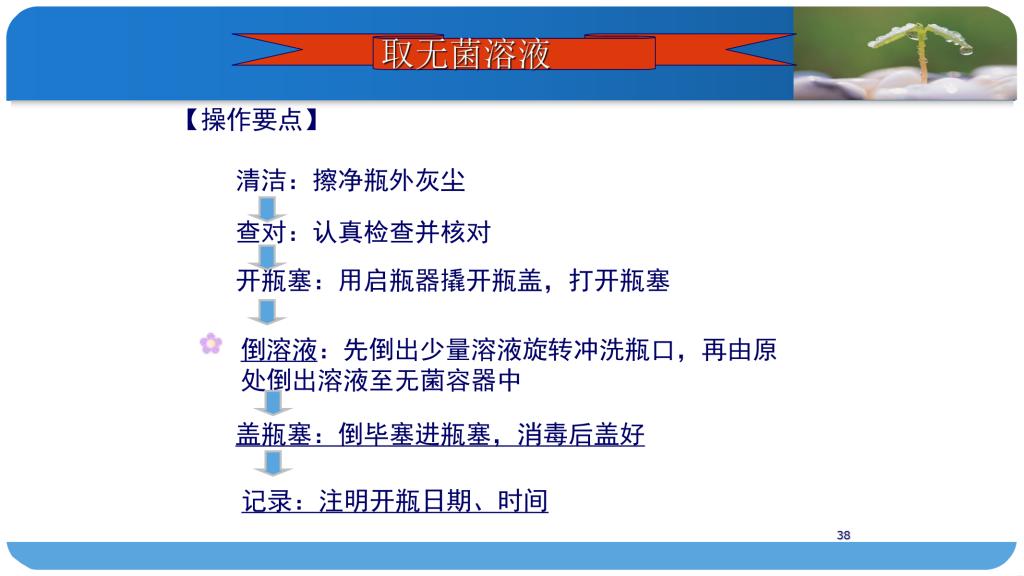 取无菌溶液

【操作要点】

清洁：擦净瓶外灰尘

查对：认真检查并核对

开瓶塞：用启瓶器撬开瓶盖，打开瓶塞

倒溶液：先倒出少量溶液旋转冲洗瓶口，再由原处倒出溶液至无菌容器中

盖瓶塞：倒毕塞进瓶塞，消毒后盖好

记录：注明开瓶日期、时间

38